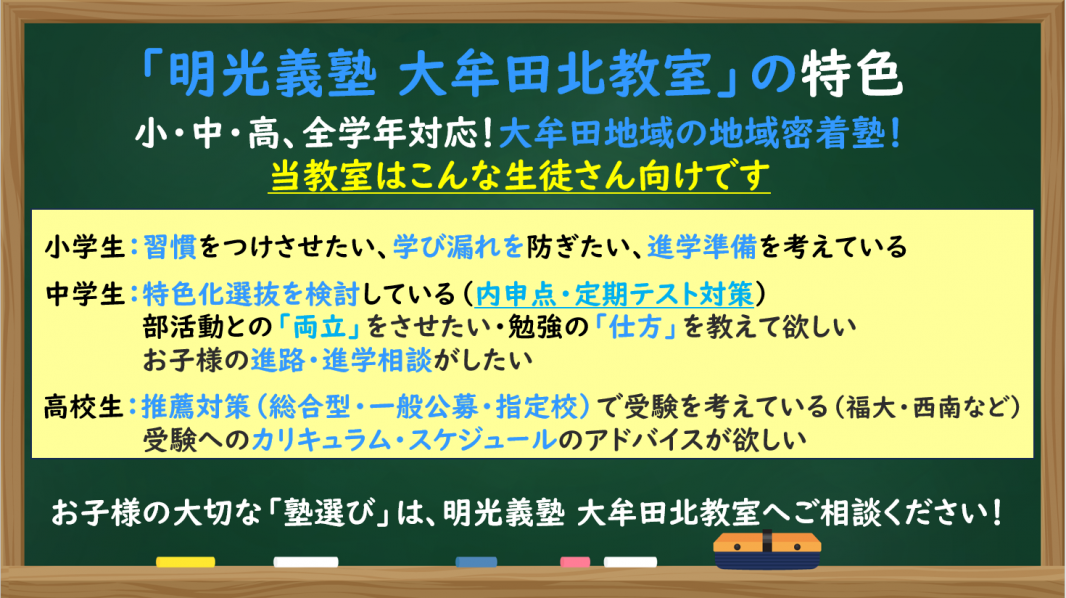 「明光義塾 大牟田北教室」の特色

小・中・高、全学年対応！大牟田地域の地域密着塾！
当教室はこんな生徒さん向けです

小学生：習慣をつけさせたい、学び漏れを防ぎたい、進学準備を考えている

中学生：特色化選抜を検討している（内申点・定期テスト対策）
部活動との「両立」をさせたい・勉強の「仕方」を教えて欲しい
お子様の進路・進学相談がしたい

高校生：推薦対策（総合型・一般公募・指定校）で受験を考えている（福大・西南など）
受験へのカリキュラム・スケジュールのアドバイスが欲しい

お子様の大切な「塾選び」は、明光義塾 大牟田北教室へご相談ください！